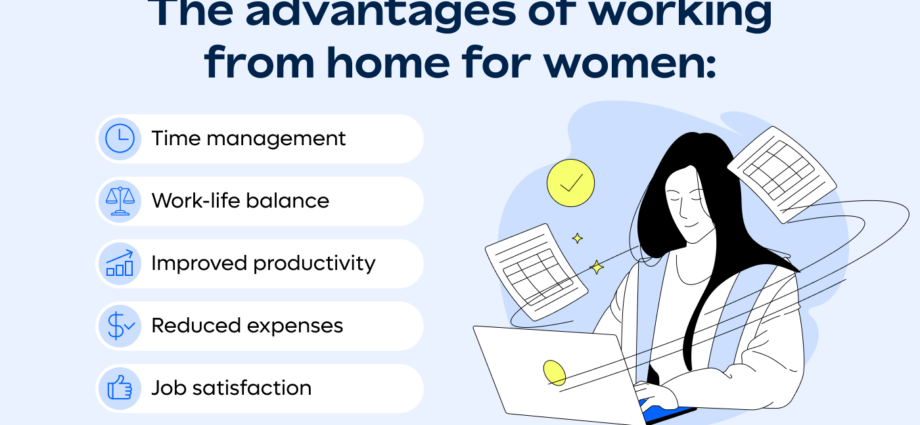 The advantages of working from home for women:

Time management

Work-life balance

Improved productivity

Reduced expenses

Job satisfaction